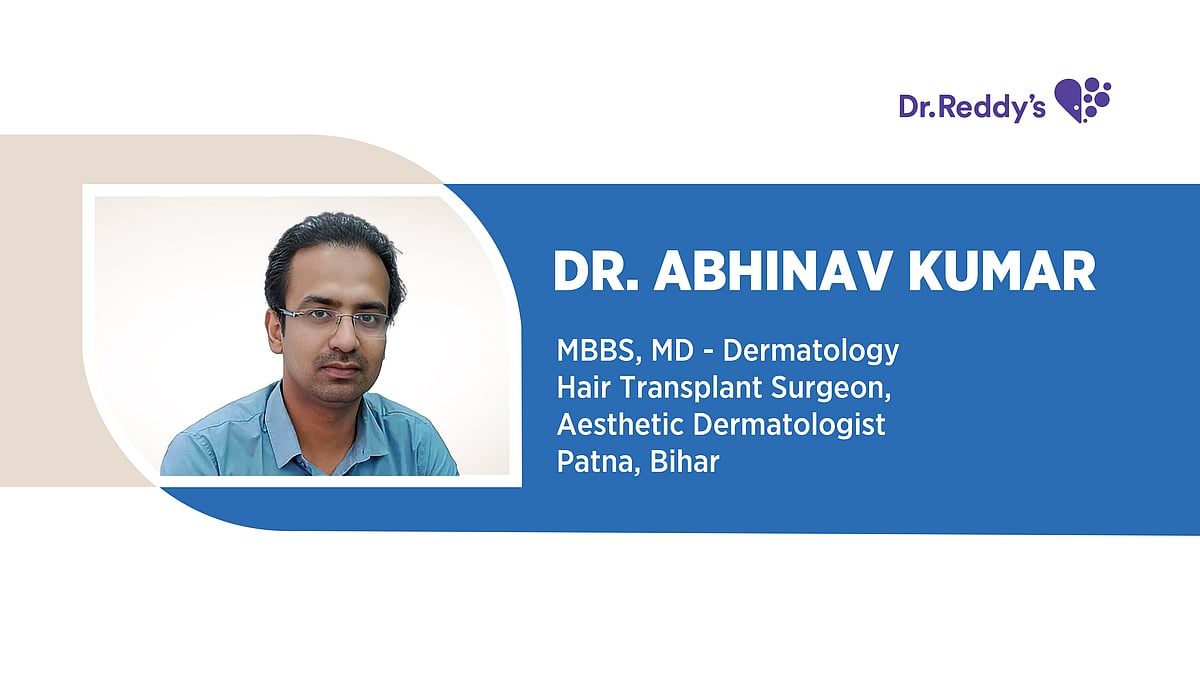 Dr.Reddy's

DR. ABHINAV KUMAR

MBBS, MD - Dermatology
Hair Transplant Surgeon,
Aesthetic Dermatologist
Patna, Bihar